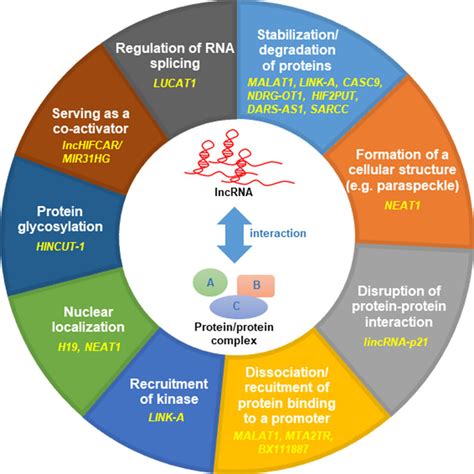 Regulation of RNA splicing
LUCAT1

Stabilization/ degradation of proteins
MALAT1, LINK-A, CASC9, NDRG-OT1, HIF2PUT, DARS-AS1, SARCC

Formation of a cellular structure (e.g. paraspeckle)
NEAT1

Disruption of protein-protein interaction
lincRNA-p21

Dissociation/ recuitment of protein binding to a promoter
MALAT1, MTA2TR, BX111887

Recruitment of kinase
LINK-A

Nuclear localization
H19, NEAT1

Protein glycosylation
HINCUT-1

Serving as a co-activator
lncHIFCAR/ MIR31HG

lncRNA

interaction

A
B
C

Protein/protein complex